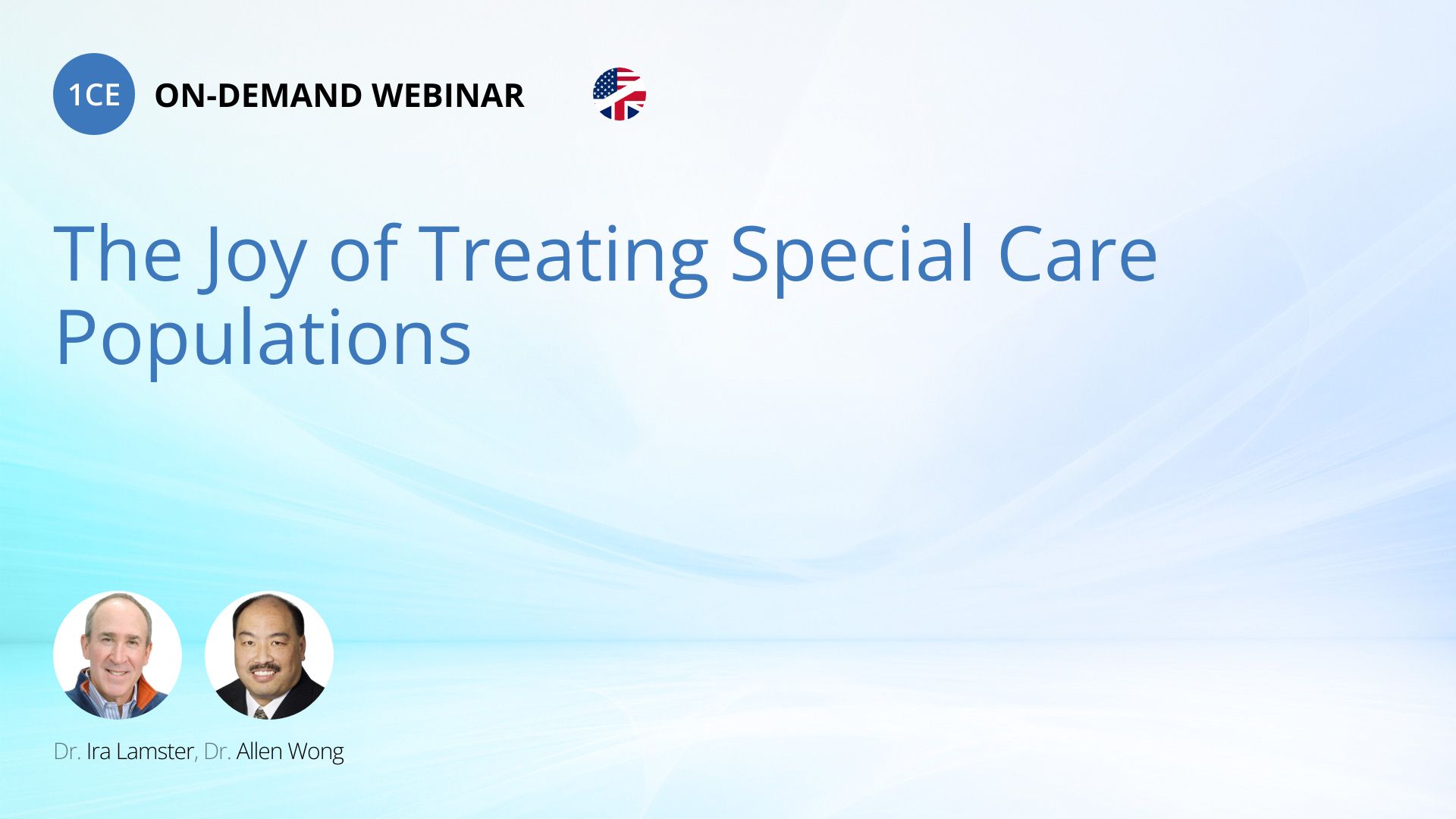 1CE ON-DEMAND WEBINAR

The Joy of Treating Special Care Populations

Dr. Ira Lamster, Dr. Allen Wong